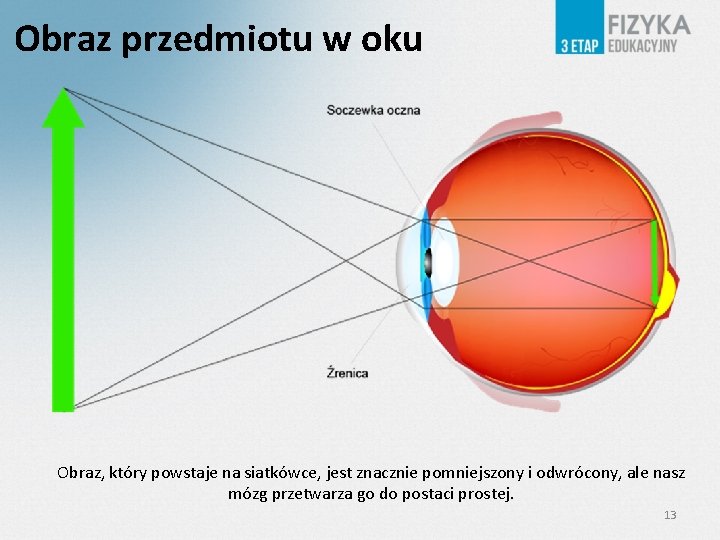 Obraz przedmiotu w oku

3 ETAP FIZYKA EDUKACYJNY

Soczewka oczna

Źrenica

Obraz, który powstaje na siatkówce, jest znacznie pomniejszony i odwrócony, ale nasz mózg przetwarza go do postaci prostej.

13